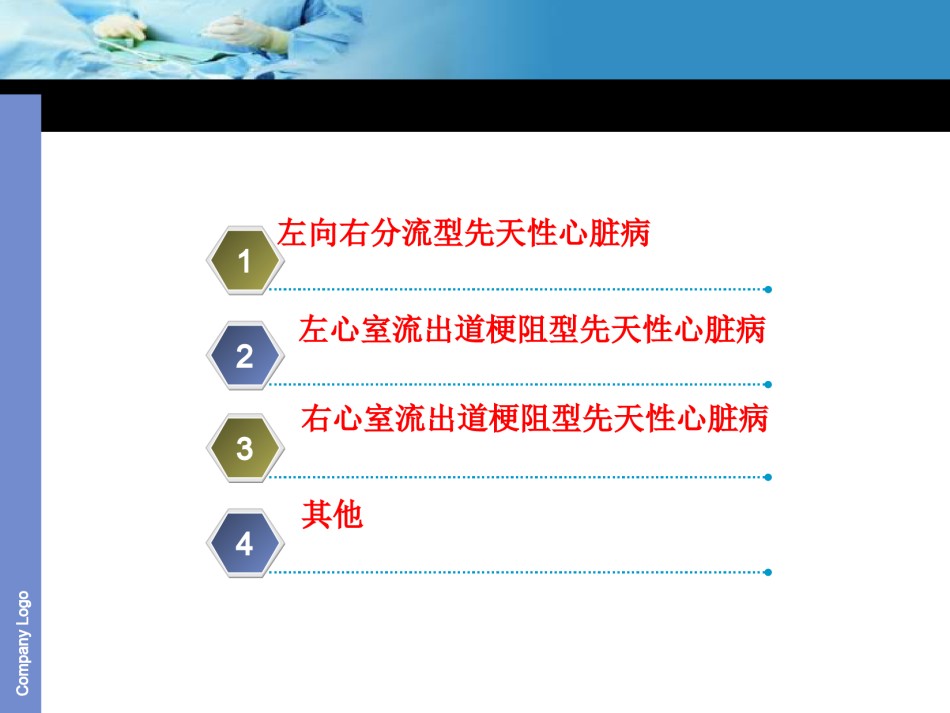 1
左向右分流型先天性心脏病

2
左心室流出道梗阻型先天性心脏病

3
右心室流出道梗阻型先天性心脏病

4
其他

Company Logo